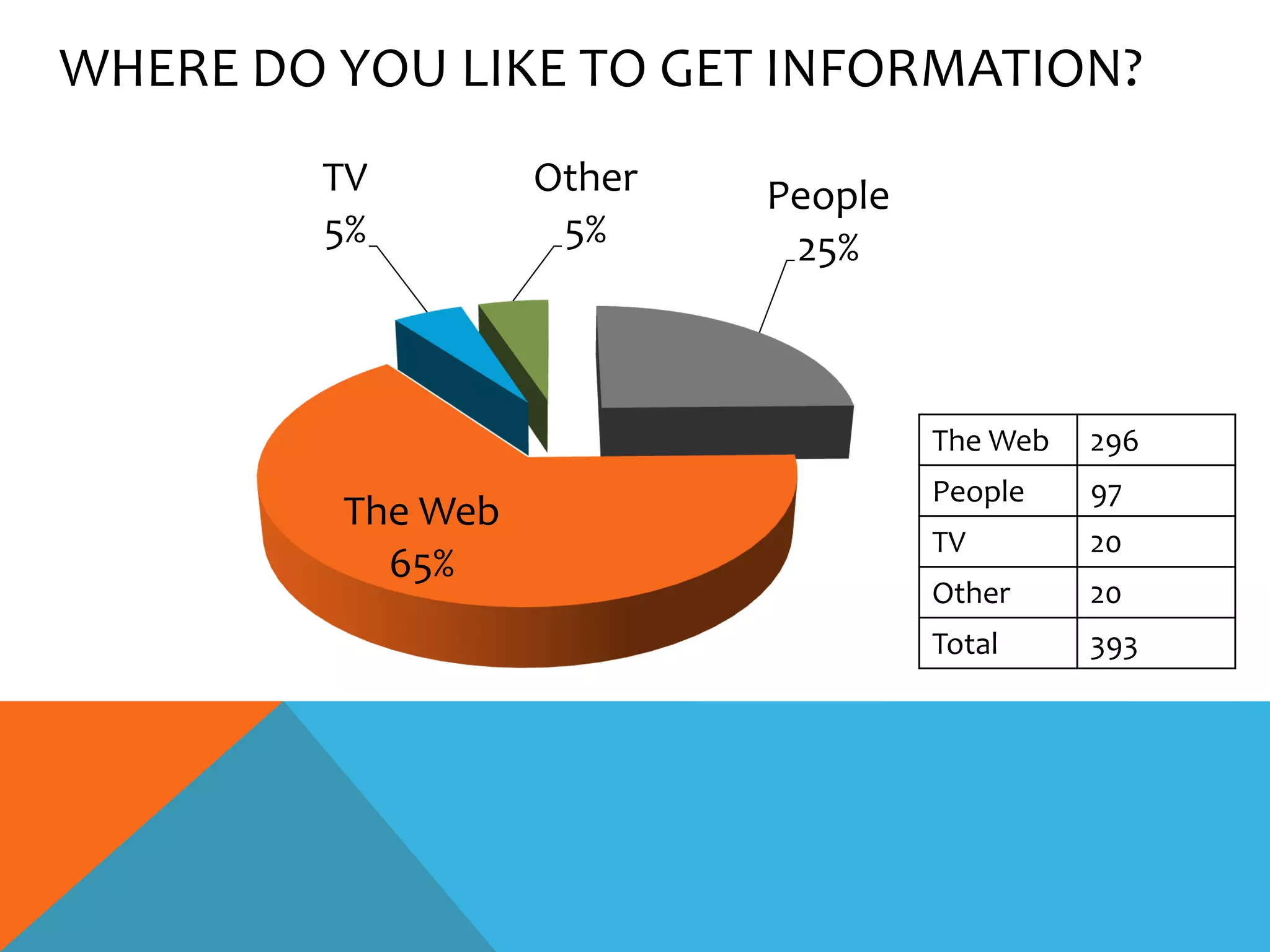 WHERE DO YOU LIKE TO GET INFORMATION?

TV 5%

Other 5%

People 25%

The Web 65%

| The Web | 296 |
|---|---|
| People | 97 |
| TV | 20 |
| Other | 20 |
| Total | 393 |